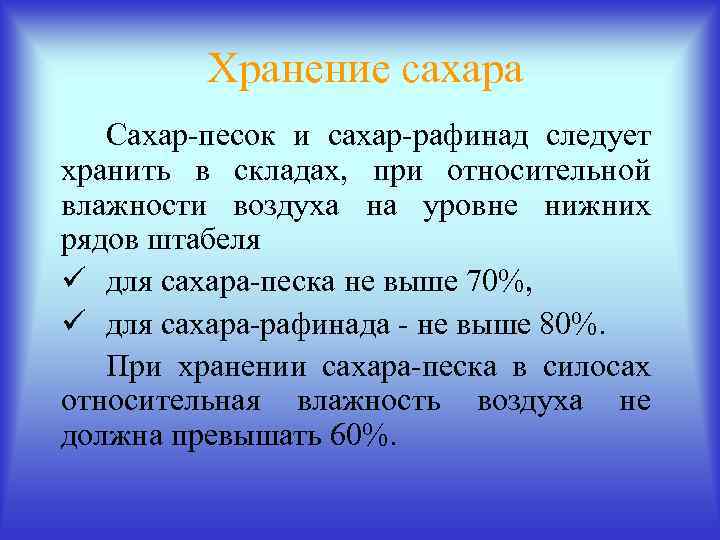 Хранение сахара

Сахар-песок и сахар-рафинад следует хранить в складах, при относительной влажности воздуха на уровне нижних рядов штабеля

✓ для сахара-песка не выше 70%,

✓ для сахара-рафинада - не выше 80%.

При хранении сахара-песка в силосах относительная влажность воздуха не должна превышать 60%.